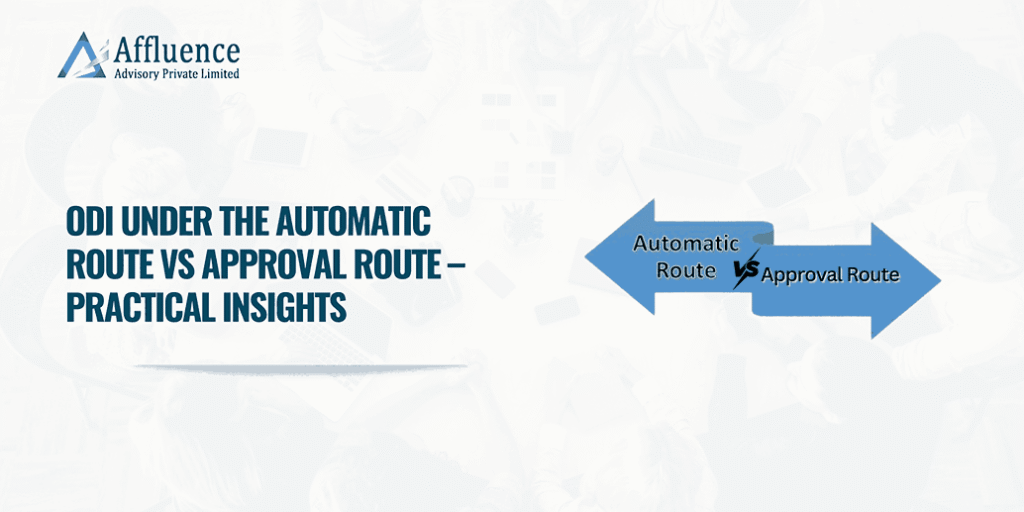 Affluence
Advisory Private Limited

ODI UNDER THE AUTOMATIC ROUTE VS APPROVAL ROUTE – PRACTICAL INSIGHTS

Automatic Route

VS

Approval Route